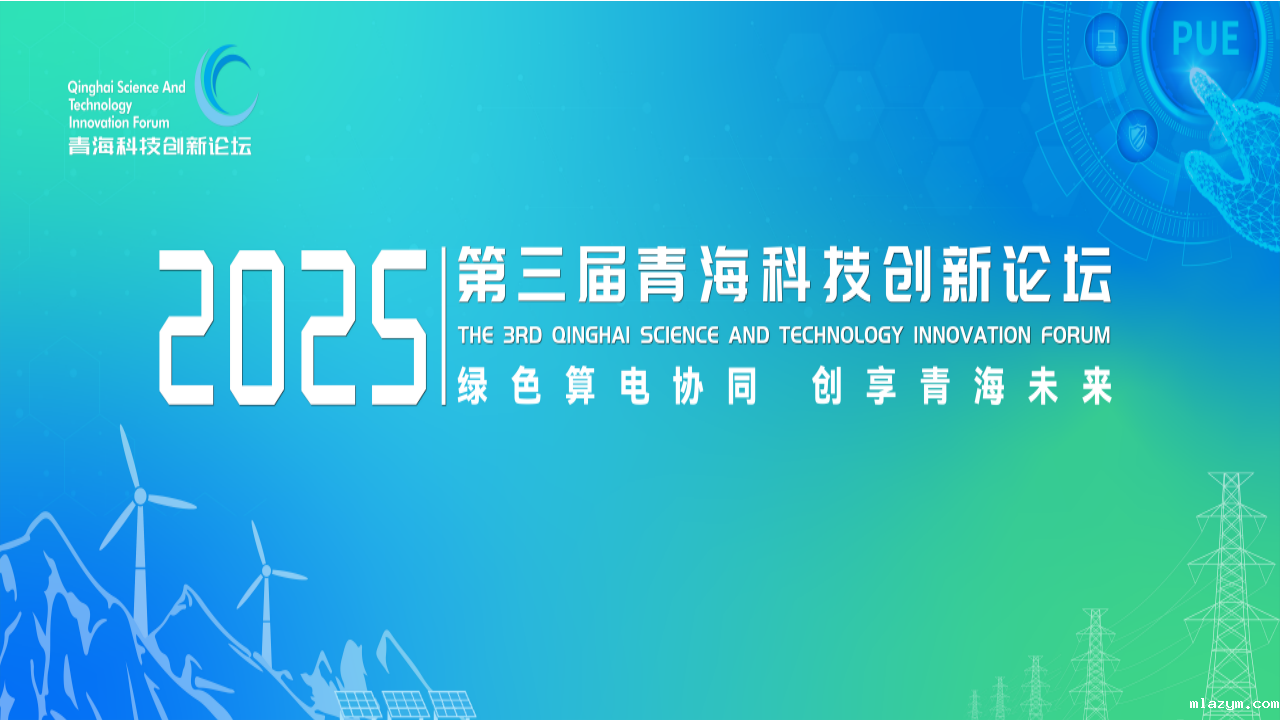 Qinghai Science And Technology Innovation Forum
青海科技创新论坛

PUE

2025 第三届青海科技创新论坛
THE 3RD QINGHAI SCIENCE AND TECHNOLOGY INNOVATION FORUM
绿色算电协同 创享青海未来

mlazym.com